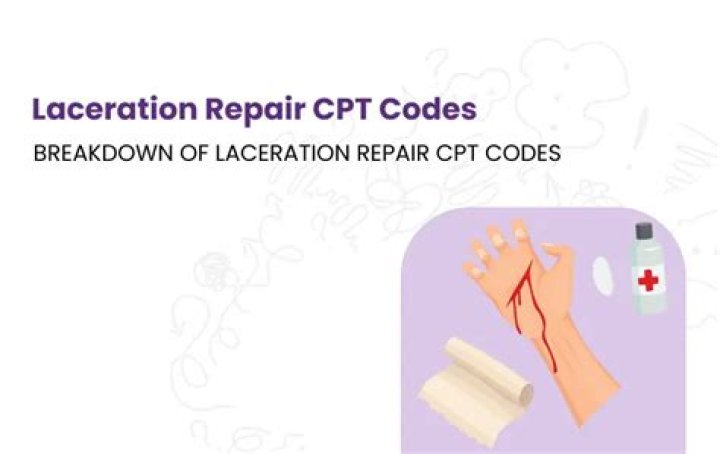 Laceration Repair CPT Codes

BREAKDOWN OF LACERATION REPAIR CPT CODES